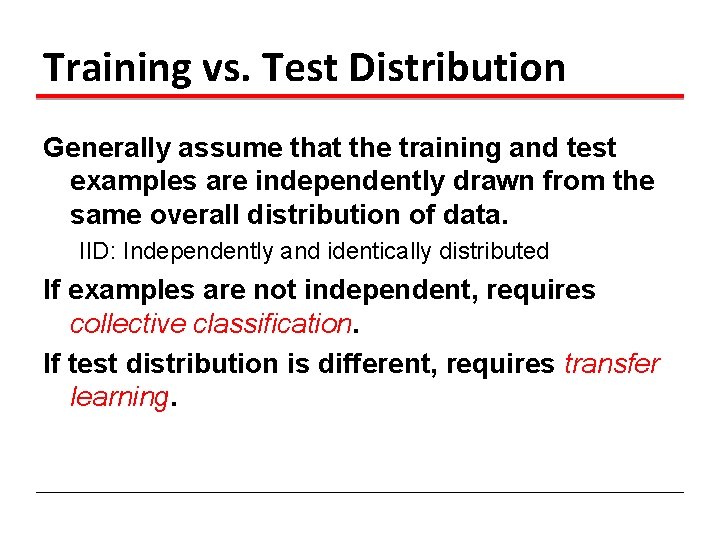 Training vs. Test Distribution

Generally assume that the training and test examples are independently drawn from the same overall distribution of data.

IID: Independently and identically distributed

If examples are not independent, requires collective classification.

If test distribution is different, requires transfer learning.